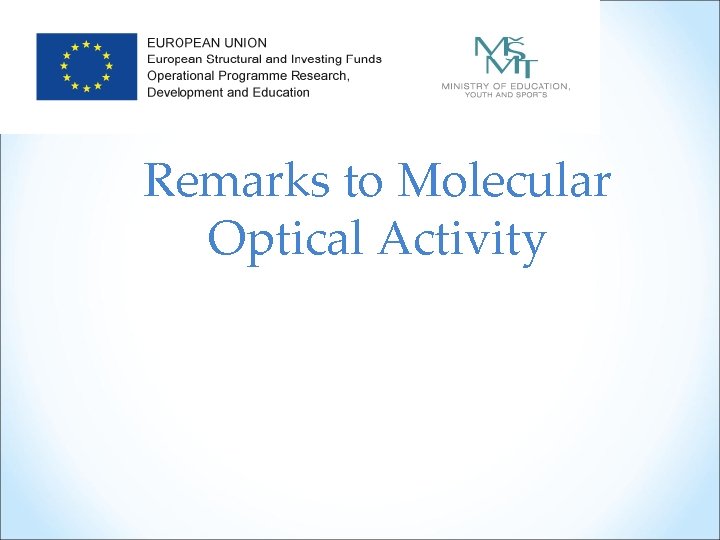 EUROPEAN UNION
European Structural and Investing Funds
Operational Programme Research, Development and Education

MŠMT
MINISTRY OF EDUCATION, YOUTH AND SPORTS

Remarks to Molecular Optical Activity